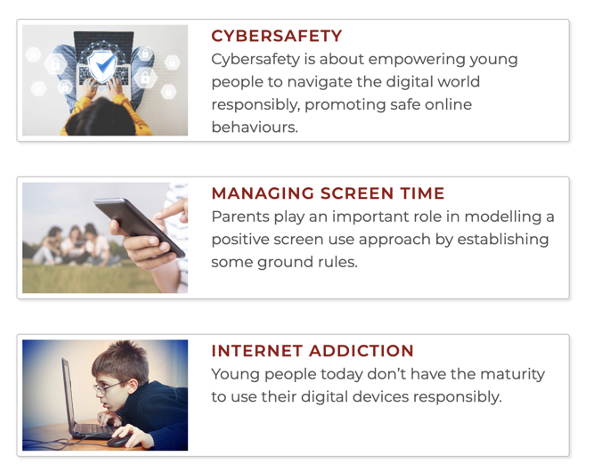 CYBERSAFETY

Cybersafety is about empowering young people to navigate the digital world responsibly, promoting safe online behaviours.

MANAGING SCREEN TIME

Parents play an important role in modelling a positive screen use approach by establishing some ground rules.

INTERNET ADDICTION

Young people today don't have the maturity to use their digital devices responsibly.